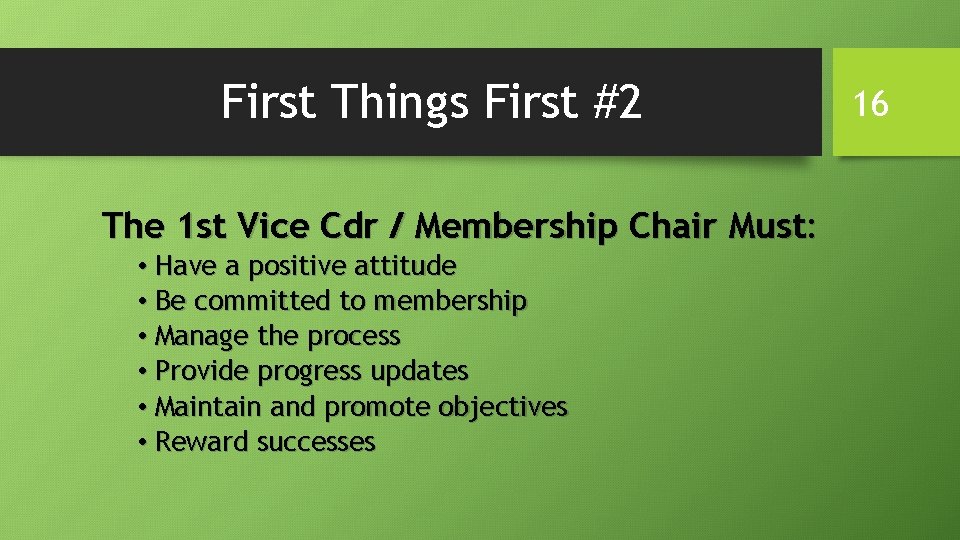 First Things First #2

16

The 1st Vice Cdr / Membership Chair Must:

• Have a positive attitude
• Be committed to membership
• Manage the process
• Provide progress updates
• Maintain and promote objectives
• Reward successes